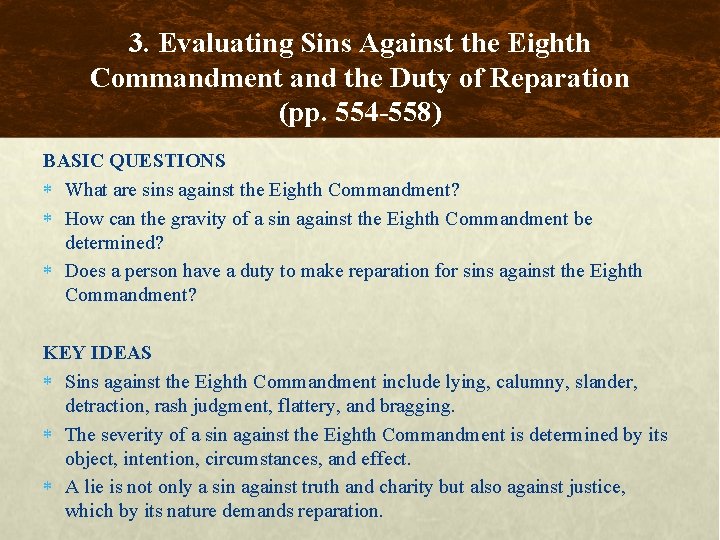 3. Evaluating Sins Against the Eighth Commandment and the Duty of Reparation (pp. 554-558)

BASIC QUESTIONS

* What are sins against the Eighth Commandment?
* How can the gravity of a sin against the Eighth Commandment be determined?
* Does a person have a duty to make reparation for sins against the Eighth Commandment?

KEY IDEAS

* Sins against the Eighth Commandment include lying, calumny, slander, detraction, rash judgment, flattery, and bragging.
* The severity of a sin against the Eighth Commandment is determined by its object, intention, circumstances, and effect.
* A lie is not only a sin against truth and charity but also against justice, which by its nature demands reparation.